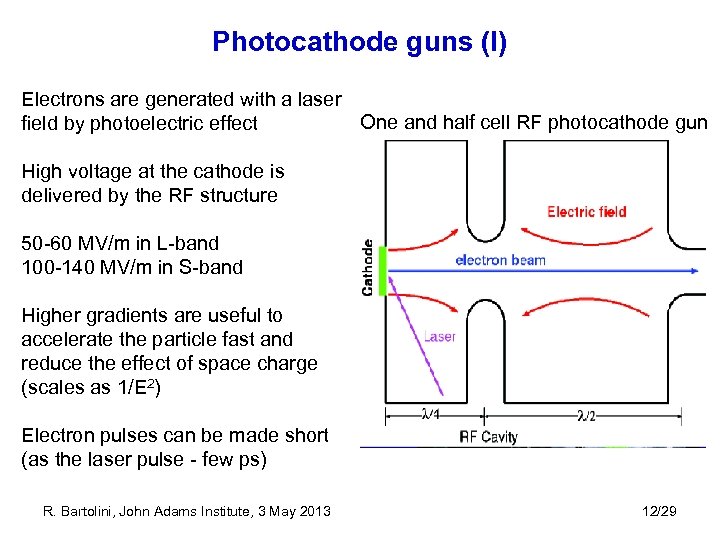 Photocathode guns (I)

Electrons are generated with a laser field by photoelectric effect

High voltage at the cathode is delivered by the RF structure

50-60 MV/m in L-band
100-140 MV/m in S-band

Higher gradients are useful to accelerate the particle fast and reduce the effect of space charge (scales as $1/E^2$)

Electron pulses can be made short (as the laser pulse - few ps)

One and half cell RF photocathode gun

Electric field

Cathode

electron beam

Laser

$\lambda/4$

$\lambda/2$

RF Cavity

R. Bartolini, John Adams Institute, 3 May 2013

12/29